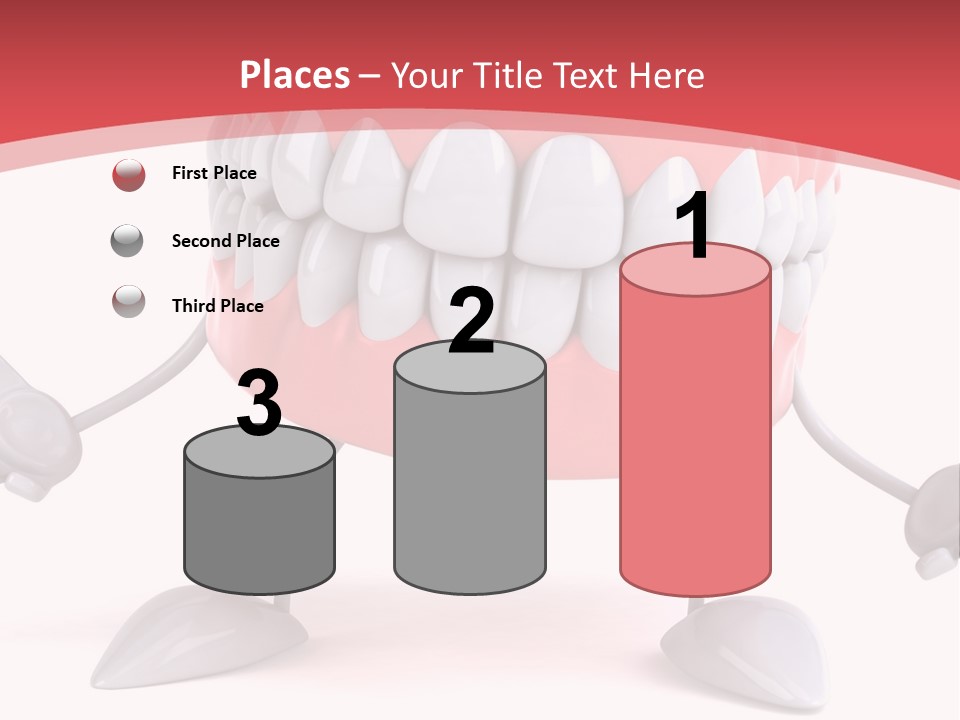 Places – Your Title Text Here

First Place

Second Place

Third Place

3

2

1